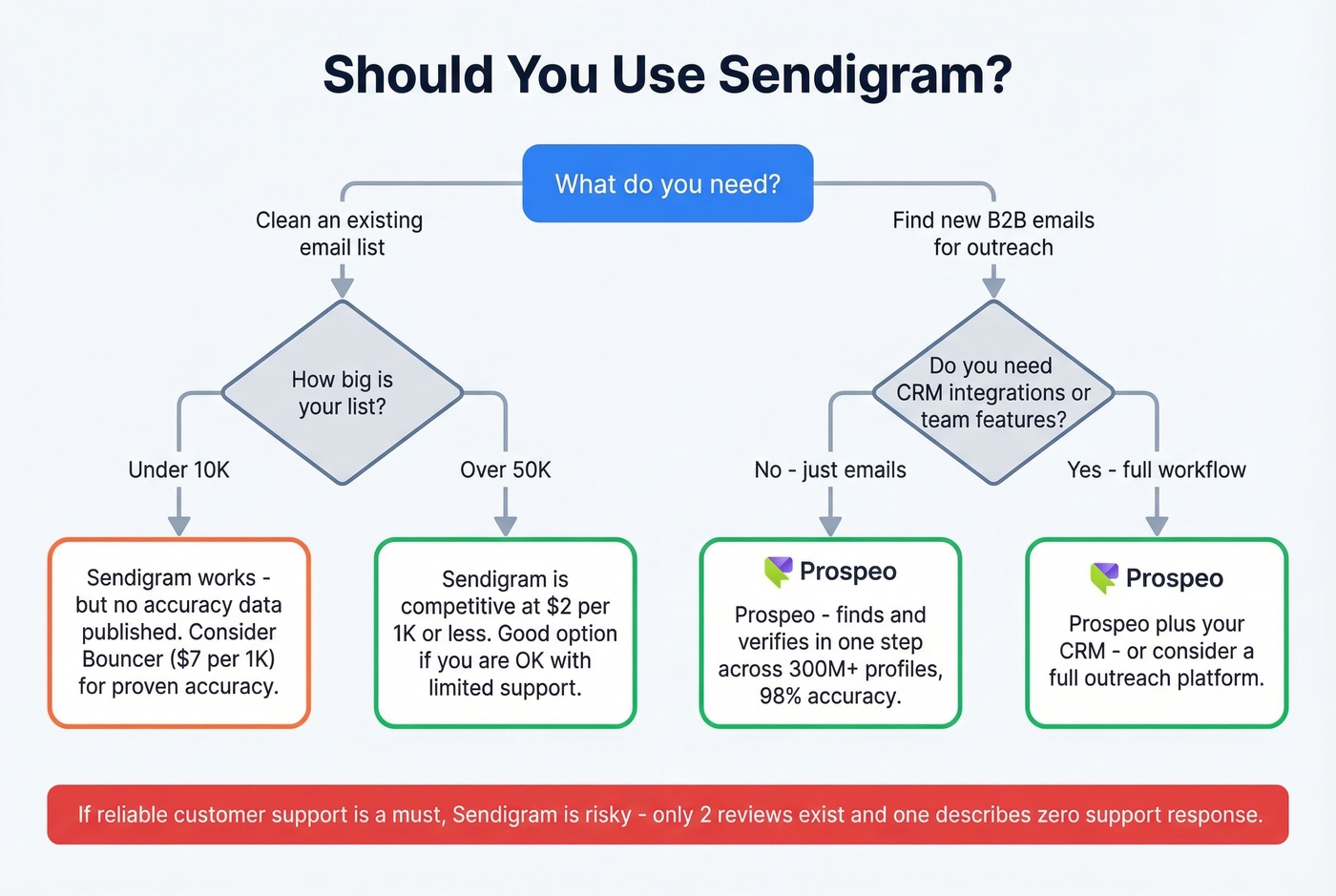 Should You Use Sendigram?

What do you need?

Clean an existing email list

Find new B2B emails for outreach

How big is your list?

Do you need CRM integrations or team features?

Under 10K

Over 50K

No - just emails

Yes - full workflow

Sendigram works - but no accuracy data published. Consider Bouncer ($7 per 1K) for proven accuracy.

Sendigram is competitive at $2 per 1K or less. Good option if you are OK with limited support.

Prospeo

Prospeo - finds and verifies in one step across 300M+ profiles, 98% accuracy.

Prospeo

Prospeo plus your CRM - or consider a full outreach platform.

If reliable customer support is a must, Sendigram is risky - only 2 reviews exist and one describes zero support response.